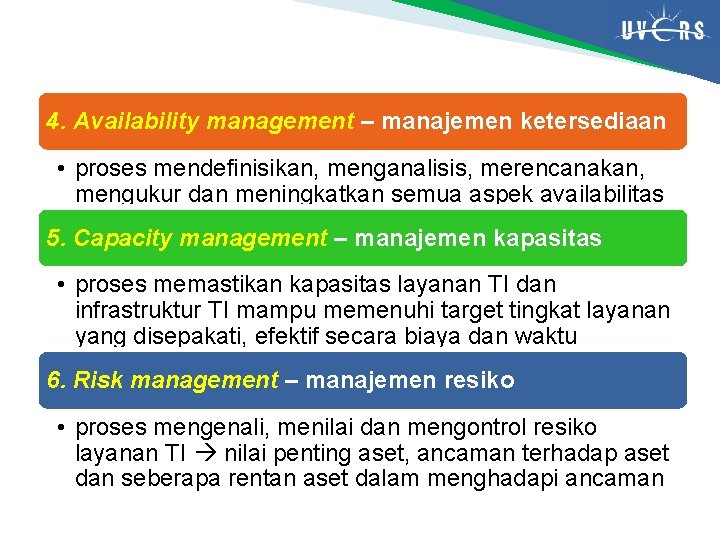 UVERS

4. Availability management – manajemen ketersediaan

• proses mendefinisikan, menganalisis, merencanakan, mengukur dan meningkatkan semua aspek availabilitas

5. Capacity management – manajemen kapasitas

• proses memastikan kapasitas layanan TI dan infrastruktur TI mampu memenuhi target tingkat layanan yang disepakati, efektif secara biaya dan waktu

6. Risk management – manajemen resiko

• proses mengenali, menilai dan mengontrol resiko layanan TI → nilai penting aset, ancaman terhadap aset dan seberapa rentan aset dalam menghadapi ancaman